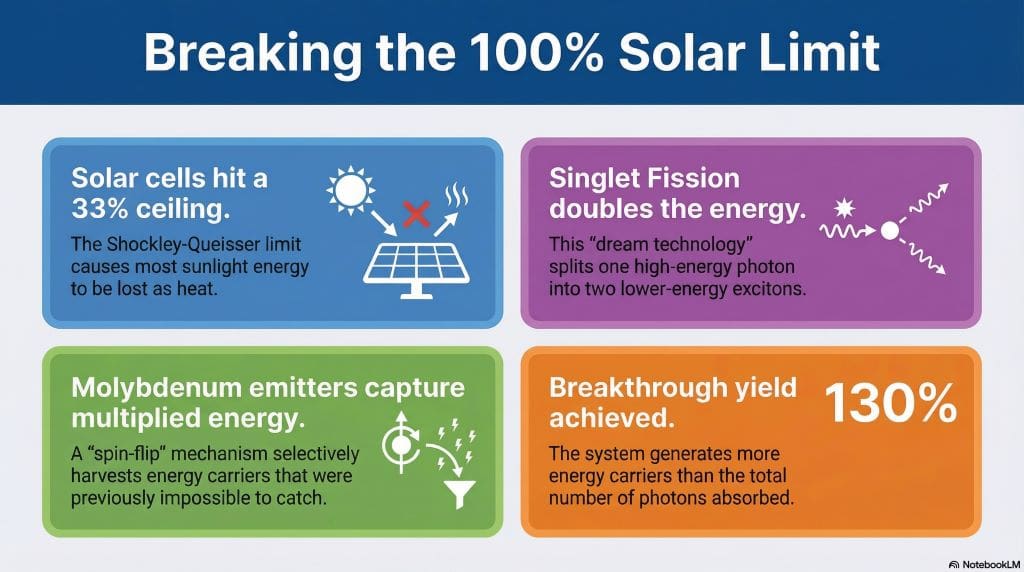 Breaking the 100% Solar Limit

Solar cells hit a 33% ceiling.

The Shockley-Queisser limit causes most sunlight energy to be lost as heat.

Singlet Fission doubles the energy.

This "dream technology" splits one high-energy photon into two lower-energy excitons.

Molybdenum emitters capture multiplied energy.

A "spin-flip" mechanism selectively harvests energy carriers that were previously impossible to catch.

Breakthrough yield achieved.

130%

The system generates more energy carriers than the total number of photons absorbed.

NotebookLM